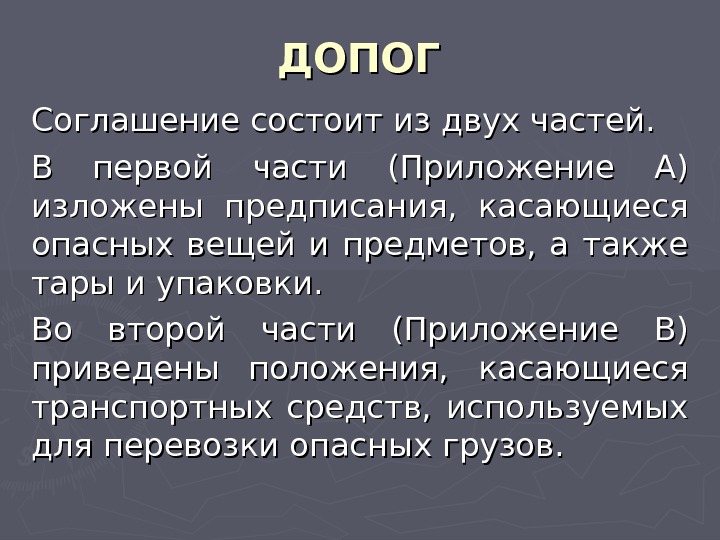 ДОПОГ

Соглашение состоит из двух частей.

В первой части (Приложение А) изложены предписания, касающиеся опасных вещей и предметов, а также тары и упаковки.

Во второй части (Приложение В) приведены положения, касающиеся транспортных средств, используемых для перевозки опасных грузов.